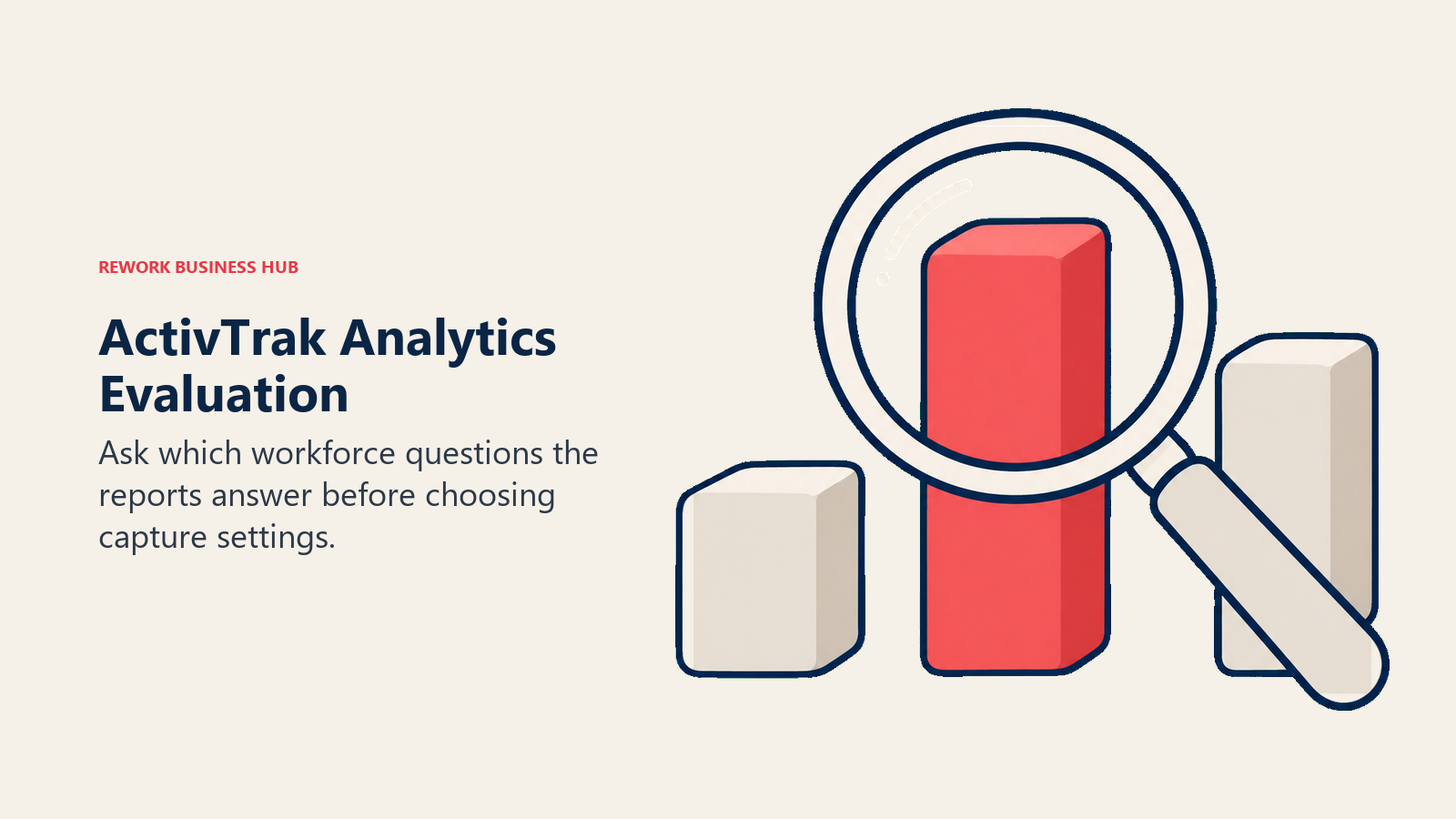 REWORK BUSINESS HUB

ActivTrak Analytics Evaluation

Ask which workforce questions the reports answer before choosing capture settings.